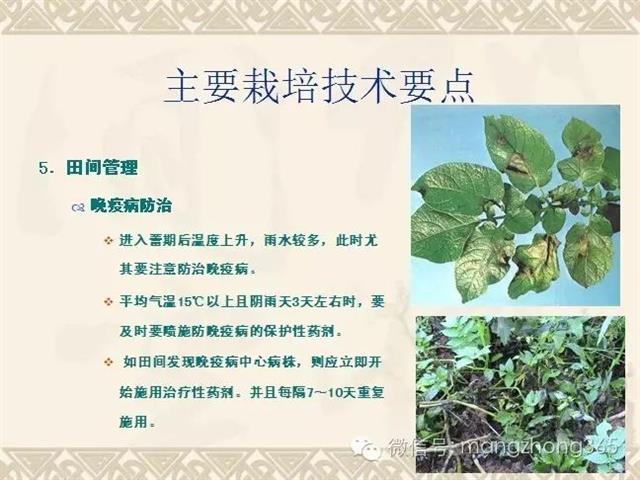 主要栽培技术要点

5. 田间管理

晚疫病防治

进入蕾期后温度上升，雨水较多，此时尤其要注意防治晚疫病。

平均气温15℃以上且阴雨天3天左右时，要及时要喷施防晚疫病的保护性药剂。

如田间发现晚疫病中心病株，则应立即开始施用治疗性药剂。并且每隔7~10天重复施用。

微信号: mangzhong365